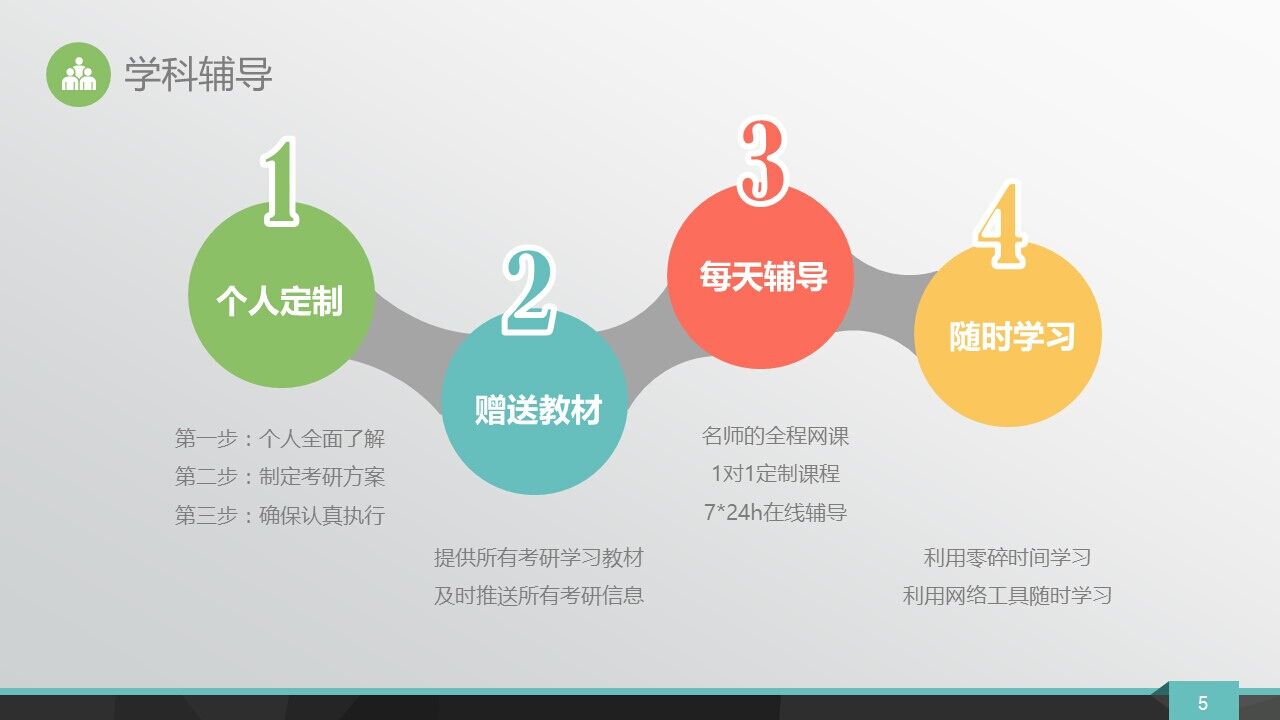 学科辅导

1
个人定制

第一步：个人全面了解
第二步：制定考研方案
第三步：确保认真执行

2
赠送教材

提供所有考研学习教材
及时推送所有考研信息

3
每天辅导

名师的全程网课
1对1定制课程
7*24h在线辅导

4
随时学习

利用零碎时间学习
利用网络工具随时学习

5